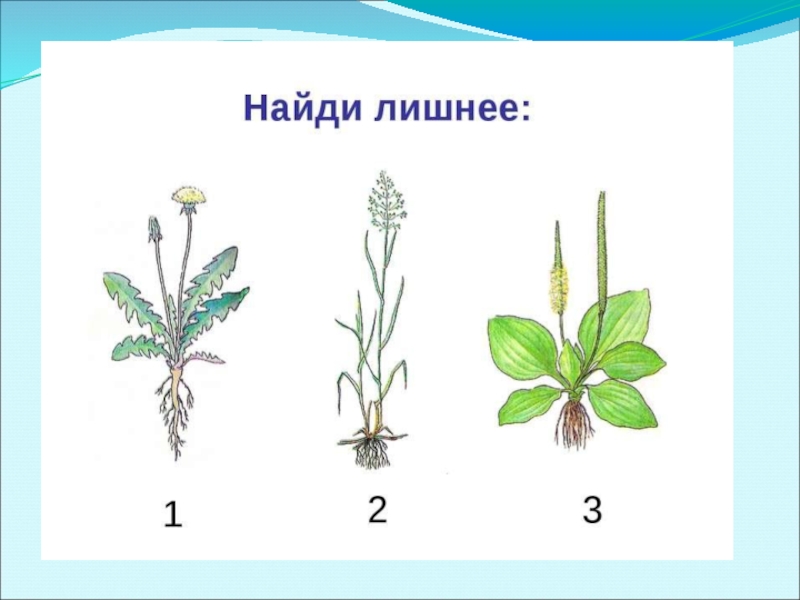 Найди лишнее:

1

2

3